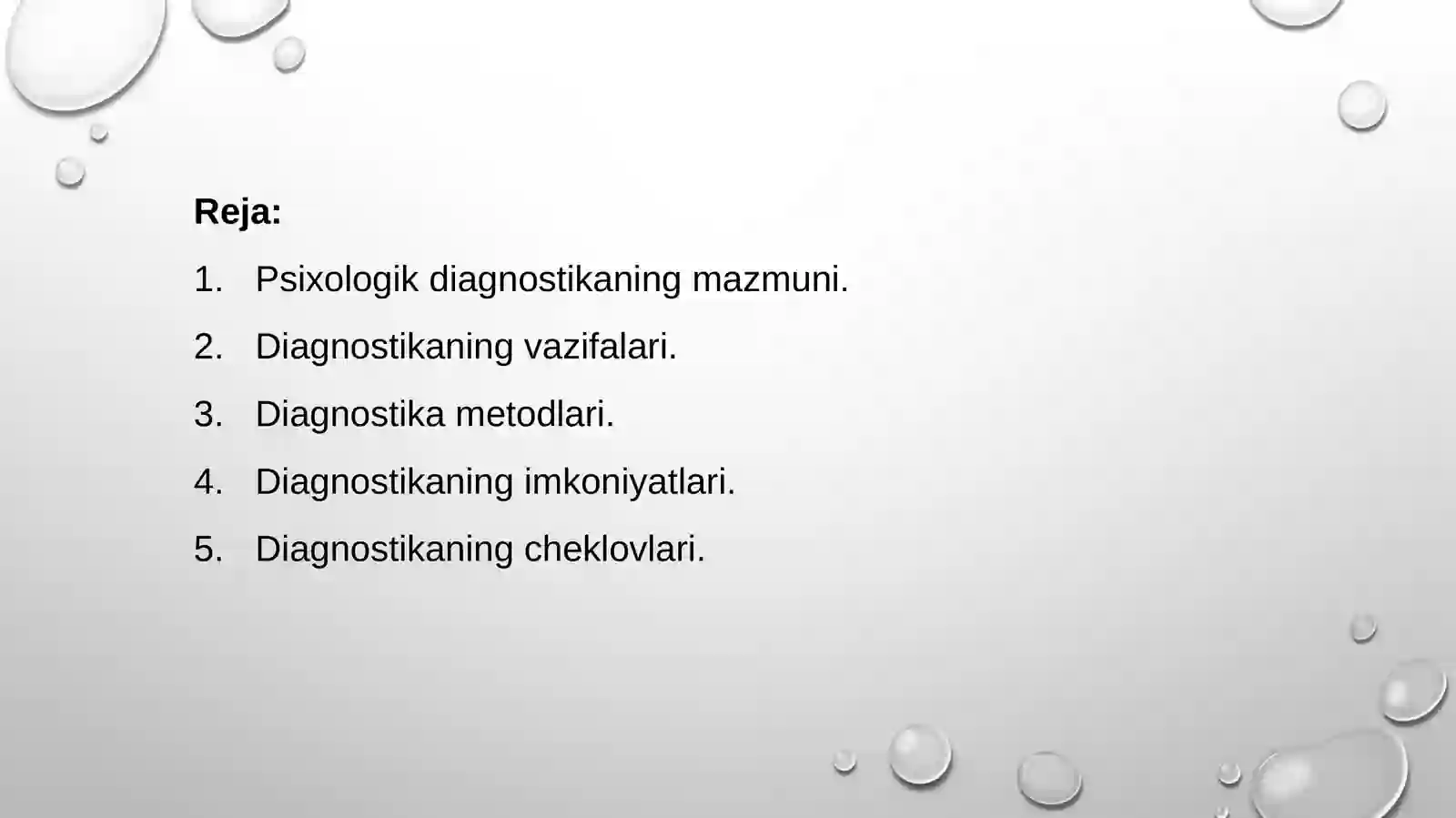 Reja:

1. Psixologik diagnostikaning mazmuni.
2. Diagnostikaning vazifalari.
3. Diagnostika metodlari.
4. Diagnostikaning imkoniyatlari.
5. Diagnostikaning cheklovlari.